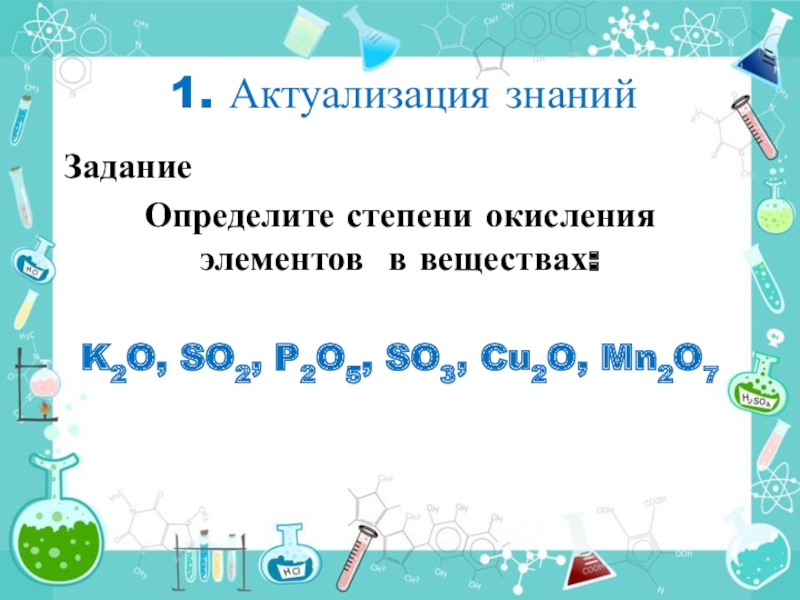 1. Актуализация знаний

Задание

Определите степени окисления элементов в веществах:

$K_2O$, $SO_2$, $P_2O_5$, $SO_3$, $Cu_2O$, $Mn_2O_7$

HCl

$H_2SO_4$

HCl